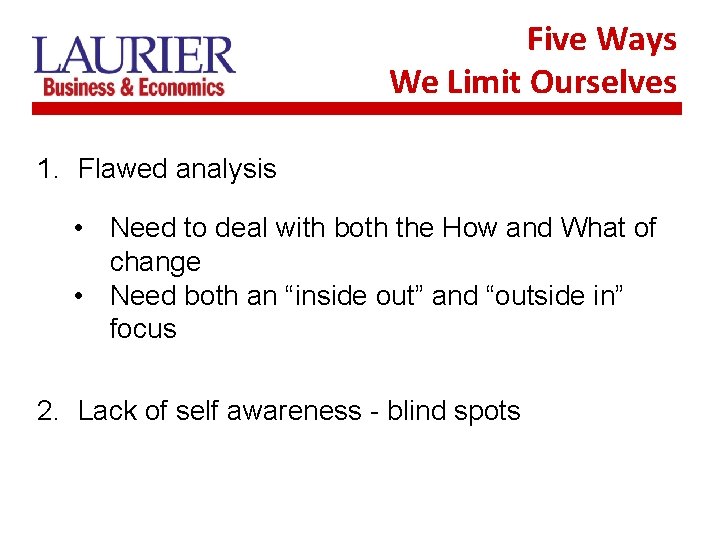 LAURIER
Business & Economics

Five Ways
We Limit Ourselves

1. Flawed analysis

• Need to deal with both the How and What of change
• Need both an “inside out” and “outside in” focus

2. Lack of self awareness - blind spots